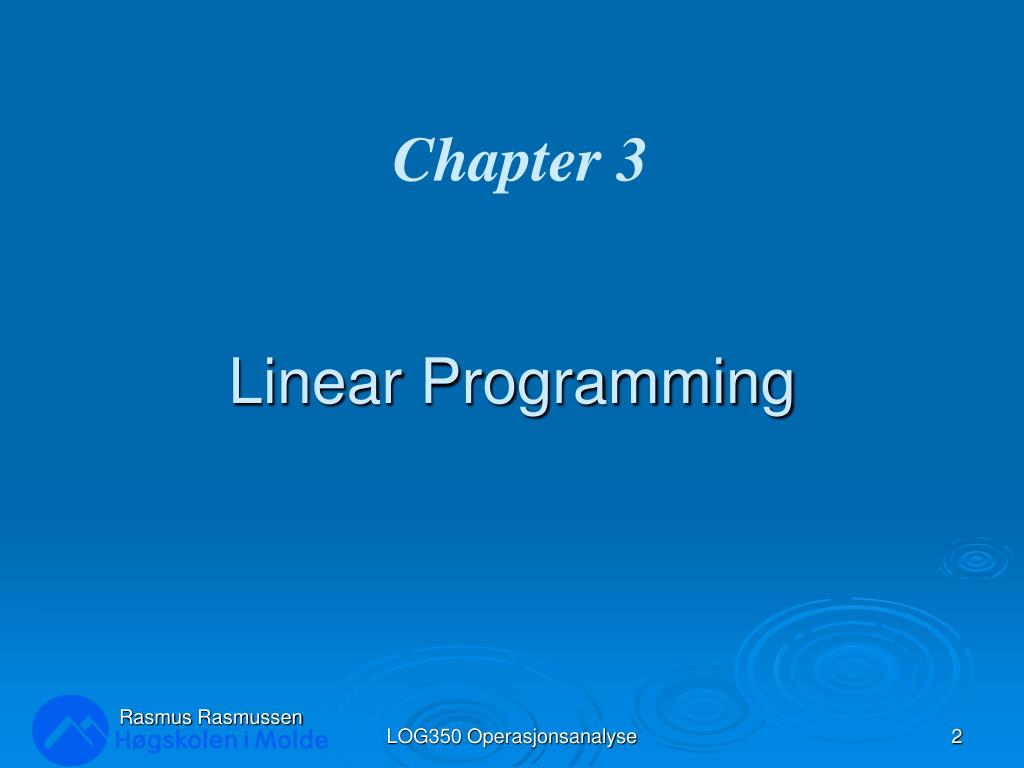 Chapter 3

Linear Programming

Rasmus Rasmussen
Høgskolen i Molde

LOG350 Operasjonsanalyse

2